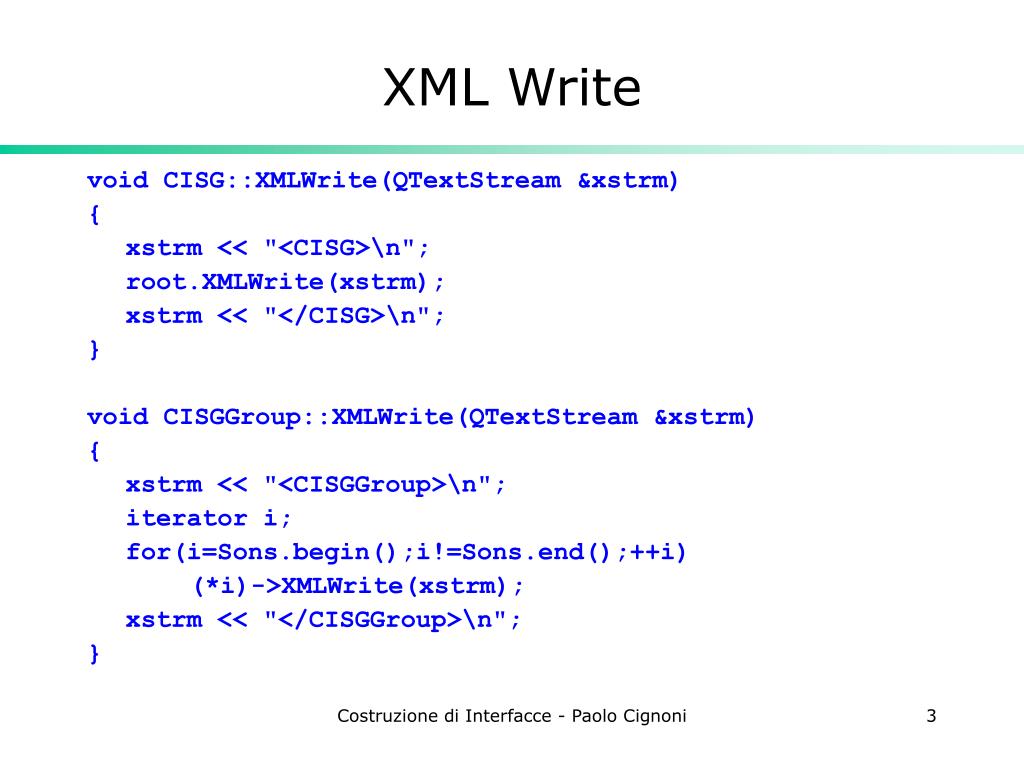 XML Write

void CISG::XMLWrite(QTextStream &xstrm)
{
  xstrm << "<CISG>\n";
  root.XMLWrite(xstrm);
  xstrm << "</CISG>\n";
}

void CISGGroup::XMLWrite(QTextStream &xstrm)
{
  xstrm << "<CISGGroup>\n";
  iterator i;
  for(i=Sons.begin();i!=Sons.end();++i)
      (*i)->XMLWrite(xstrm);
  xstrm << "</CISGGroup>\n";
}

Costruzione di Interfacce - Paolo Cignoni

3